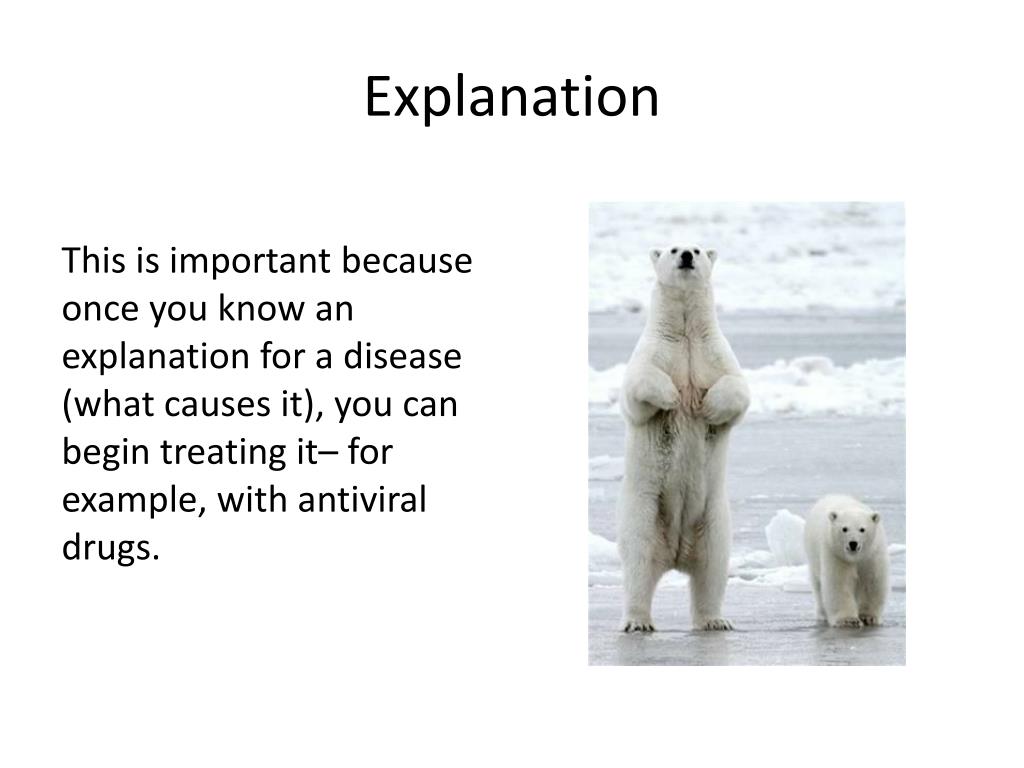 Explanation

This is important because once you know an explanation for a disease (what causes it), you can begin treating it– for example, with antiviral drugs.